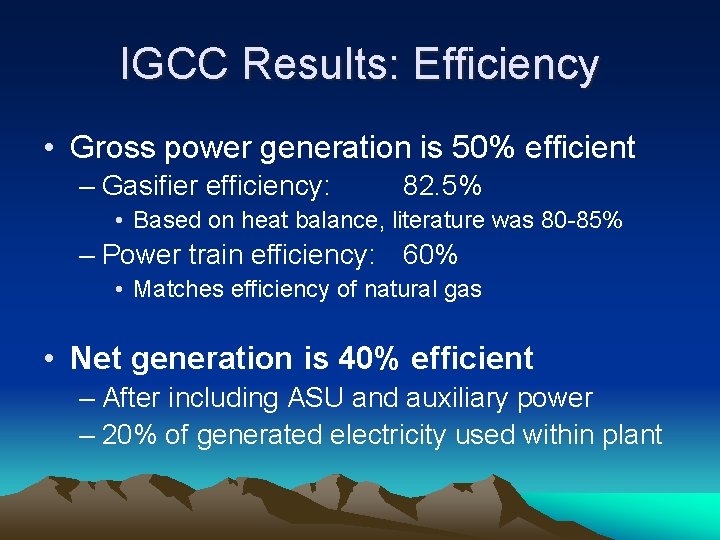 IGCC Results: Efficiency

• Gross power generation is 50% efficient
– Gasifier efficiency: 82.5%
• Based on heat balance, literature was 80-85%
– Power train efficiency: 60%
• Matches efficiency of natural gas

• Net generation is 40% efficient
– After including ASU and auxiliary power
– 20% of generated electricity used within plant